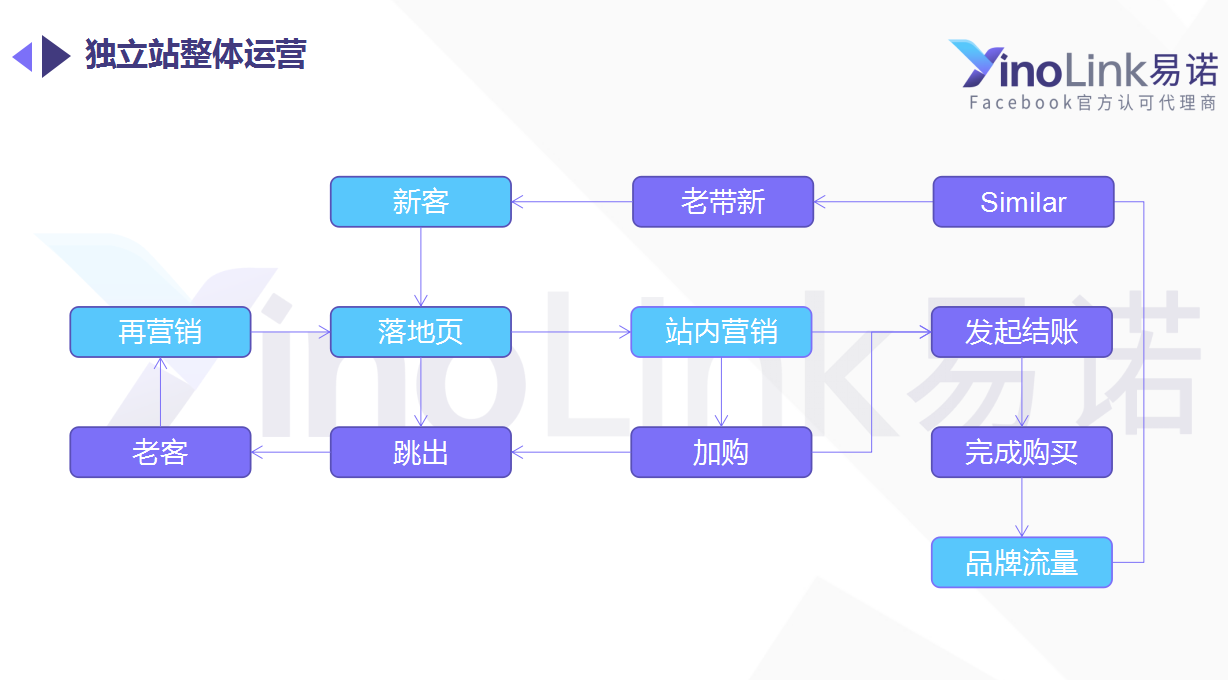 独立站整体运营

YinoLink易诺
Facebook官方认可代理商

新客

老带新

Similar

再营销

落地页

站内营销

发起结账

老客

跳出

加购

完成购买

品牌流量

YinoLink易诺